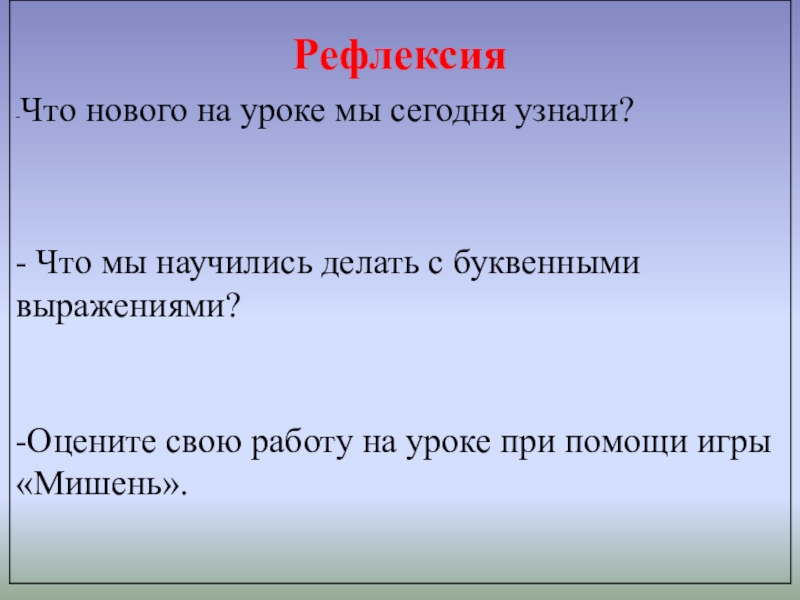 Рефлексия

-Что нового на уроке мы сегодня узнали?

- Что мы научились делать с буквенными выражениями?

-Оцените свою работу на уроке при помощи игры «Мишень».